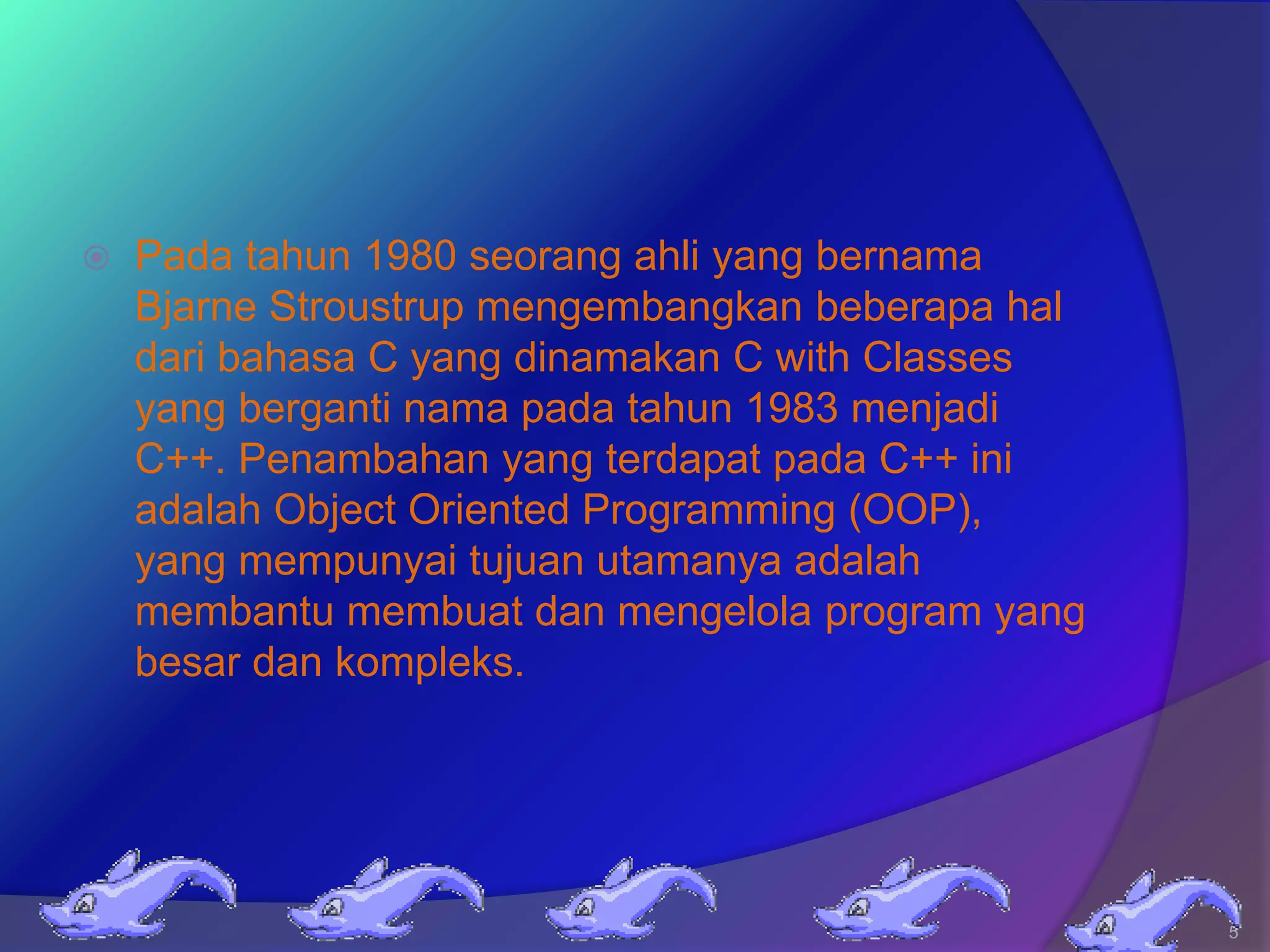 Pada tahun 1980 seorang ahli yang bernama Bjarne Stroustrup mengembangkan beberapa hal dari bahasa C yang dinamakan C with Classes yang berganti nama pada tahun 1983 menjadi C++. Penambahan yang terdapat pada C++ ini adalah Object Oriented Programming (OOP), yang mempunyai tujuan utamanya adalah membantu membuat dan mengelola program yang besar dan kompleks.

5